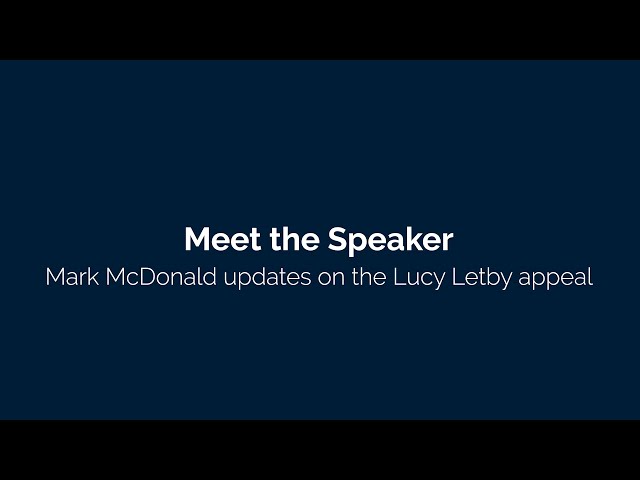 Meet the Speaker
Mark McDonald updates on the Lucy Letby appeal